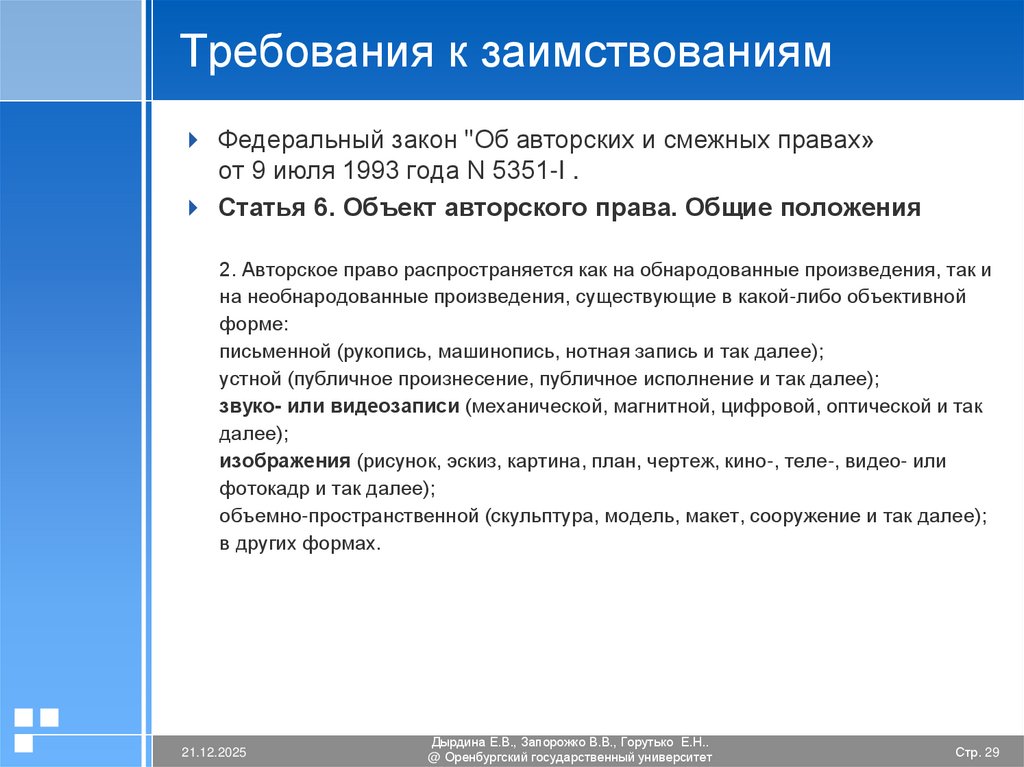 Требования к заимствованиям

Федеральный закон "Об авторских и смежных правах» от 9 июля 1993 года N 5351-I .

Статья 6. Объект авторского права. Общие положения

2. Авторское право распространяется как на обнародованные произведения, так и на необнародованные произведения, существующие в какой-либо объективной форме:
письменной (рукопись, машинопись, нотная запись и так далее);
устной (публичное произнесение, публичное исполнение и так далее);
звуко- или видеозаписи (механической, магнитной, цифровой, оптической и так далее);
изображения (рисунок, эскиз, картина, план, чертеж, кино-, теле-, видео- или фотокадр и так далее);
объемно-пространственной (скульптура, модель, макет, сооружение и так далее);
в других формах.

21.12.2025

Дырдина Е.В., Запорожко В.В., Горутько Е.Н..
@ Оренбургский государственный университет

Стр. 29